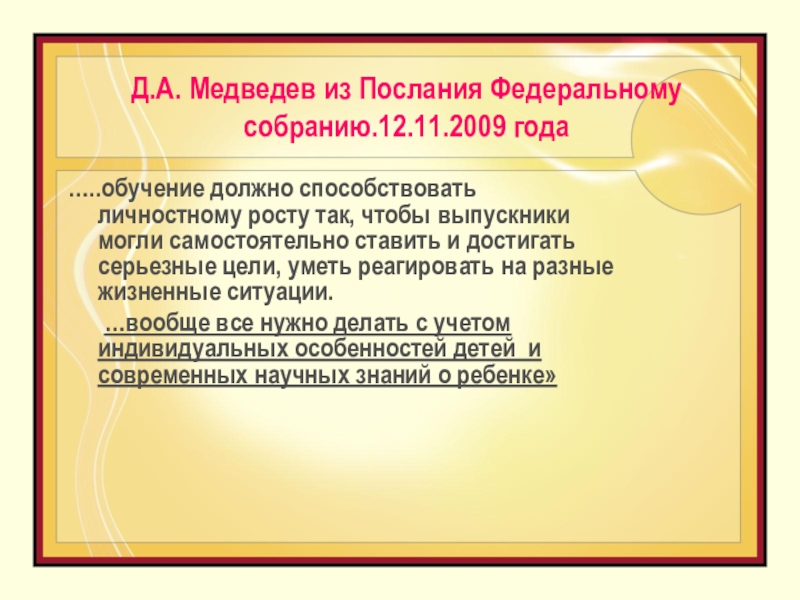 Д.А. Медведев из Послания Федеральному собранию.12.11.2009 года

.....обучение должно способствовать личностному росту так, чтобы выпускники могли самостоятельно ставить и достигать серьезные цели, уметь реагировать на разные жизненные ситуации.

...вообще все нужно делать с учетом индивидуальных особенностей детей и современных научных знаний о ребенке»